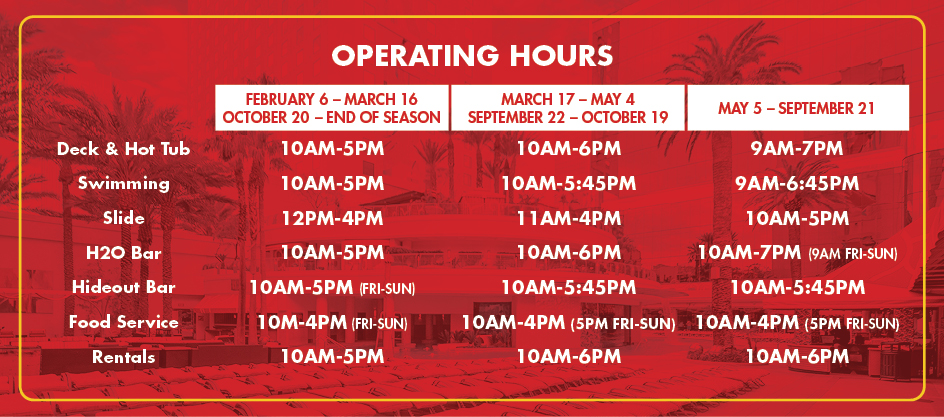 OPERATING HOURS

| | FEBRUARY 6 – MARCH 16 OCTOBER 20 – END OF SEASON | MARCH 17 – MAY 4 SEPTEMBER 22 – OCTOBER 19 | MAY 5 – SEPTEMBER 21 |
|---|---|---|---|
| Deck & Hot Tub | 10AM-5PM | 10AM-6PM | 9AM-7PM |
| Swimming | 10AM-5PM | 10AM-5:45PM | 9AM-6:45PM |
| Slide | 12PM-4PM | 11AM-4PM | 10AM-5PM |
| H2O Bar | 10AM-5PM | 10AM-6PM | 10AM-7PM (9AM FRI-SUN) |
| Hideout Bar | 10AM-5PM (FRI-SUN) | 10AM-5:45PM | 10AM-5:45PM |
| Food Service | 10M-4PM (FRI-SUN) | 10AM-4PM (5PM FRI-SUN) | 10AM-4PM (5PM FRI-SUN) |
| Rentals | 10AM-5PM | 10AM-6PM | 10AM-6PM |